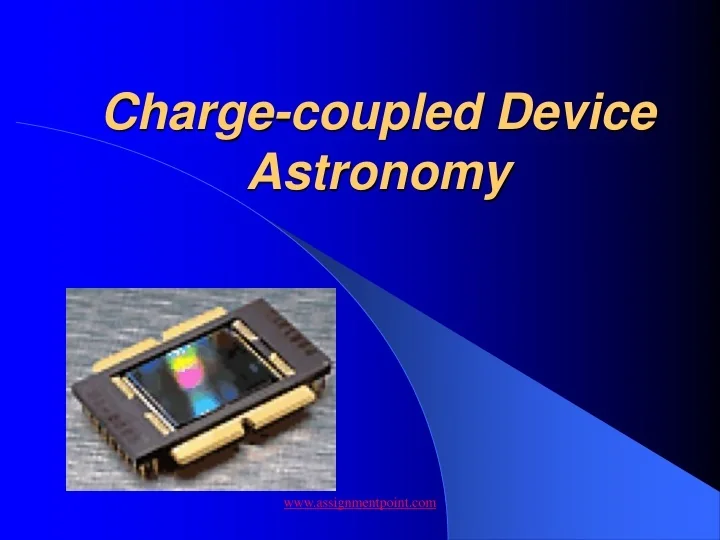 Charge-coupled Device Astronomy

www.assignmentpoint.com